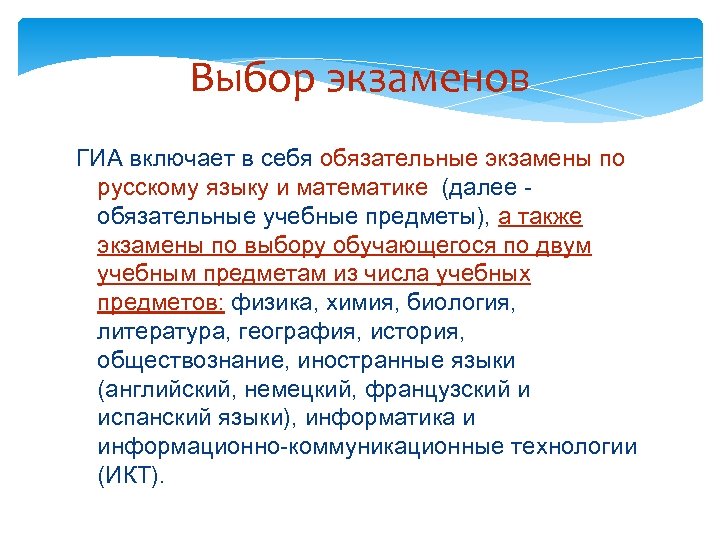 Выбор экзаменов

ГИА включает в себя обязательные экзамены по русскому языку и математике (далее - обязательные учебные предметы), а также экзамены по выбору обучающегося по двум учебным предметам из числа учебных предметов: физика, химия, биология, литература, география, история, обществознание, иностранные языки (английский, немецкий, французский и испанский языки), информатика и информационно-коммуникационные технологии (ИКТ).